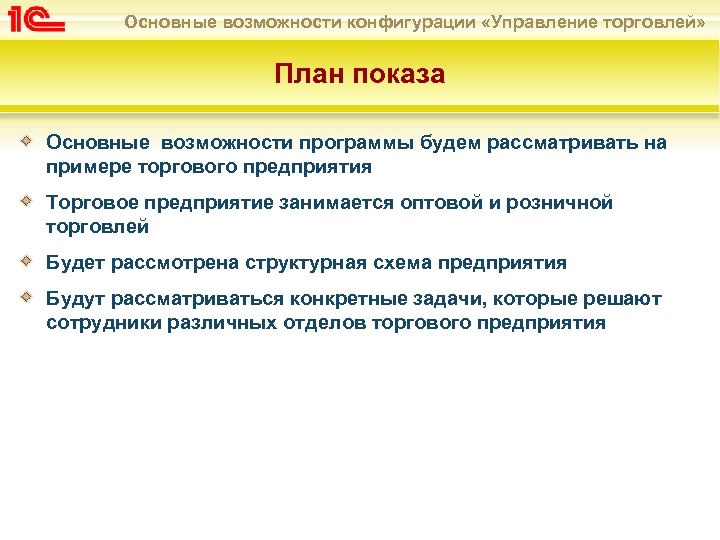 1С

Основные возможности конфигурации «Управление торговлей»

План показа

Основные возможности программы будем рассматривать на примере торгового предприятия

Торговое предприятие занимается оптовой и розничной торговлей

Будет рассмотрена структурная схема предприятия

Будут рассматриваться конкретные задачи, которые решают сотрудники различных отделов торгового предприятия